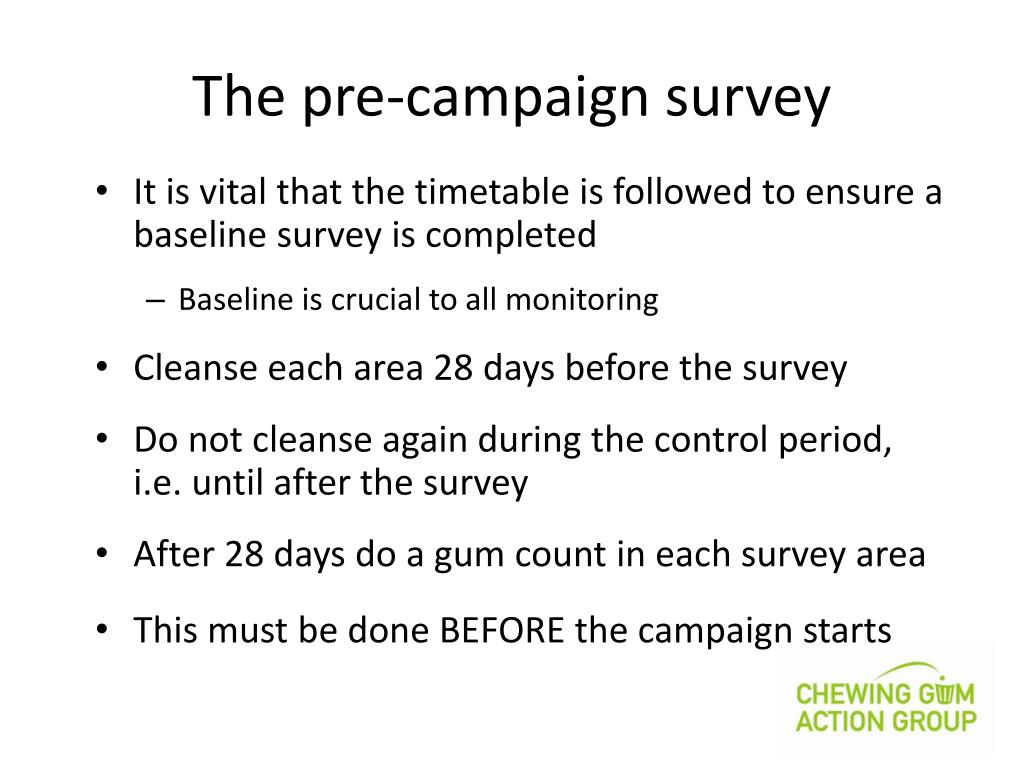 The pre-campaign survey

• It is vital that the timetable is followed to ensure a baseline survey is completed

– Baseline is crucial to all monitoring

• Cleanse each area 28 days before the survey

• Do not cleanse again during the control period, i.e. until after the survey

• After 28 days do a gum count in each survey area

• This must be done BEFORE the campaign starts

CHEWING GUM ACTION GROUP